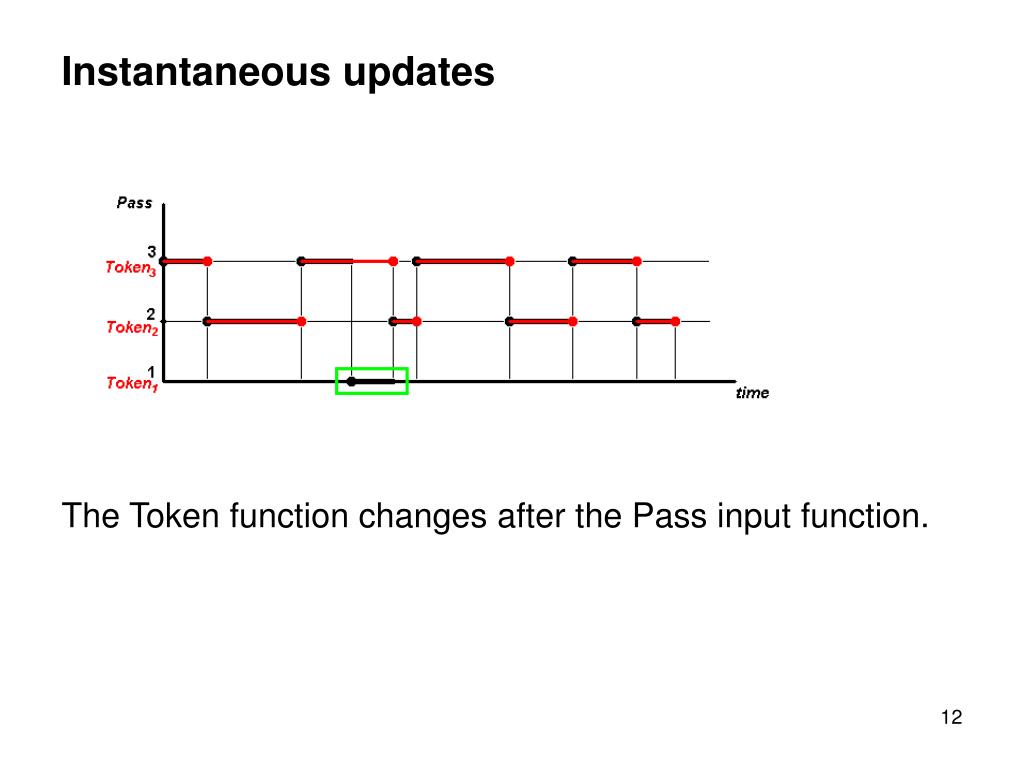 Instantaneous updates

Pass

3
$Token_3$

2
$Token_2$

1
$Token_1$

time

The Token function changes after the Pass input function.

12